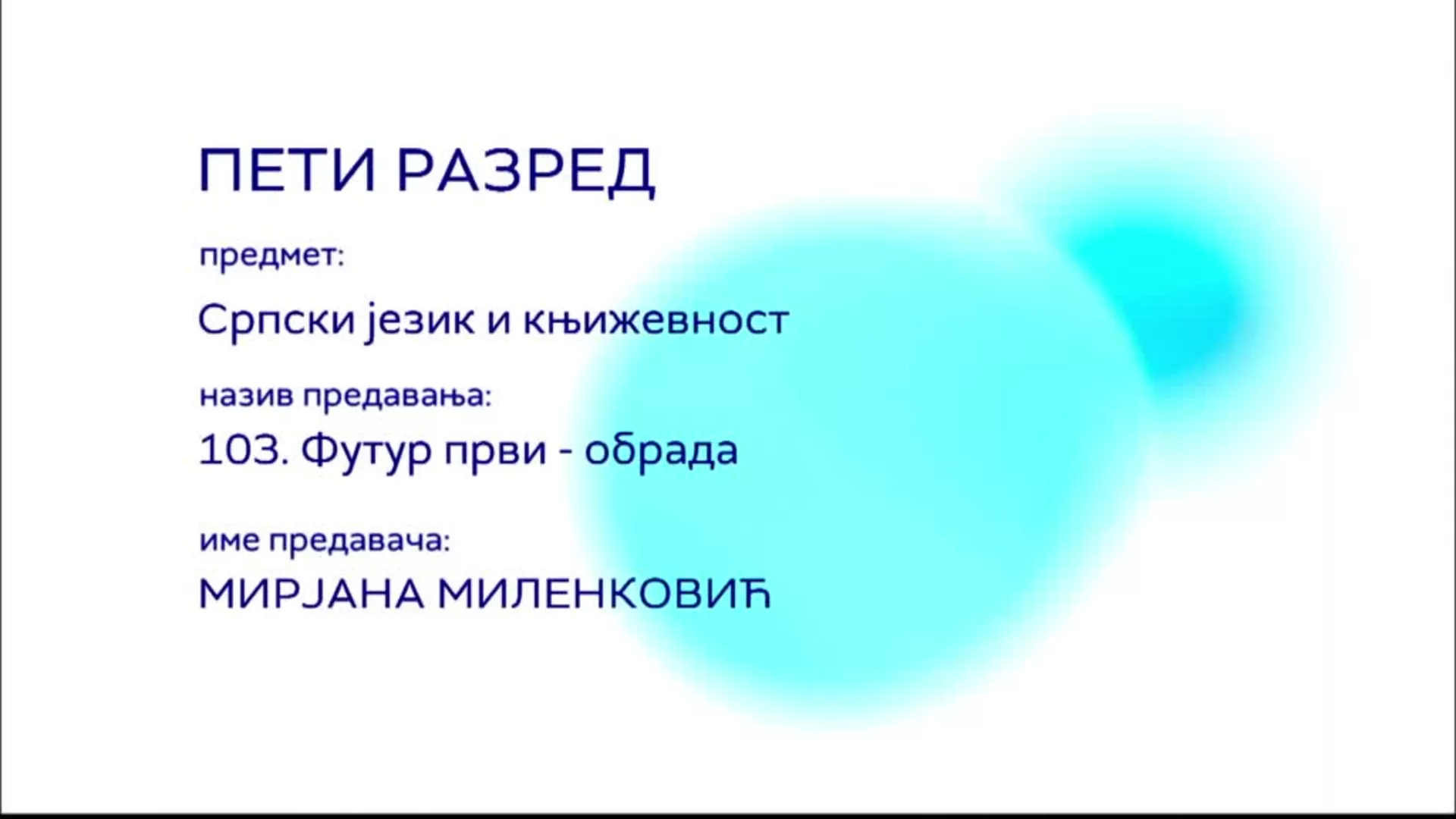 ПЕТИ РАЗРЕД

предмет:

Српски језик и књижевност

назив предавања:

103. Футур први - обрада

име предавача:

МИРЈАНА МИЛЕНКОВИЋ